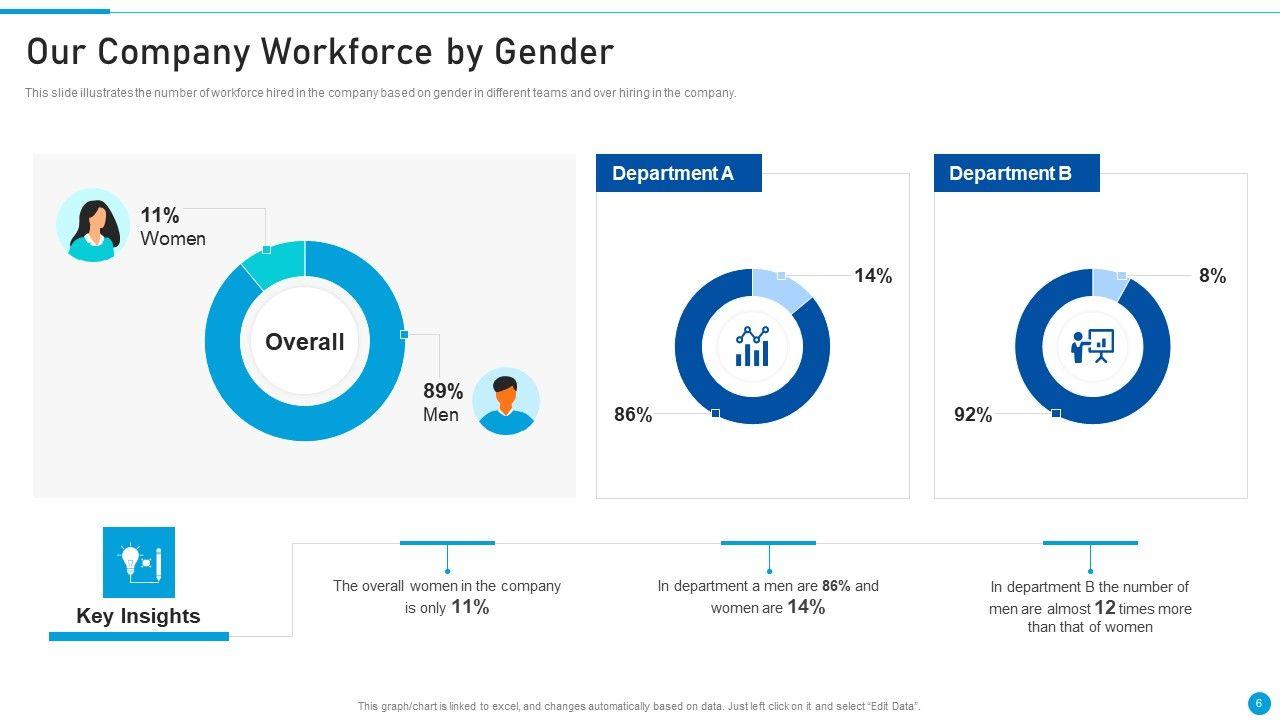 Our Company Workforce by Gender

This slide illustrates the number of workforce hired in the company based on gender in different teams and over hiring in the company.

11%
Women

Overall

89%
Men

Department A

14%

86%

Department B

8%

92%

Key Insights

The overall women in the company is only 11%

In department a men are 86% and women are 14%

In department B the number of men are almost 12 times more than that of women

This graph/chart is linked to excel, and changes automatically based on data. Just left click on it and select "Edit Data".

6